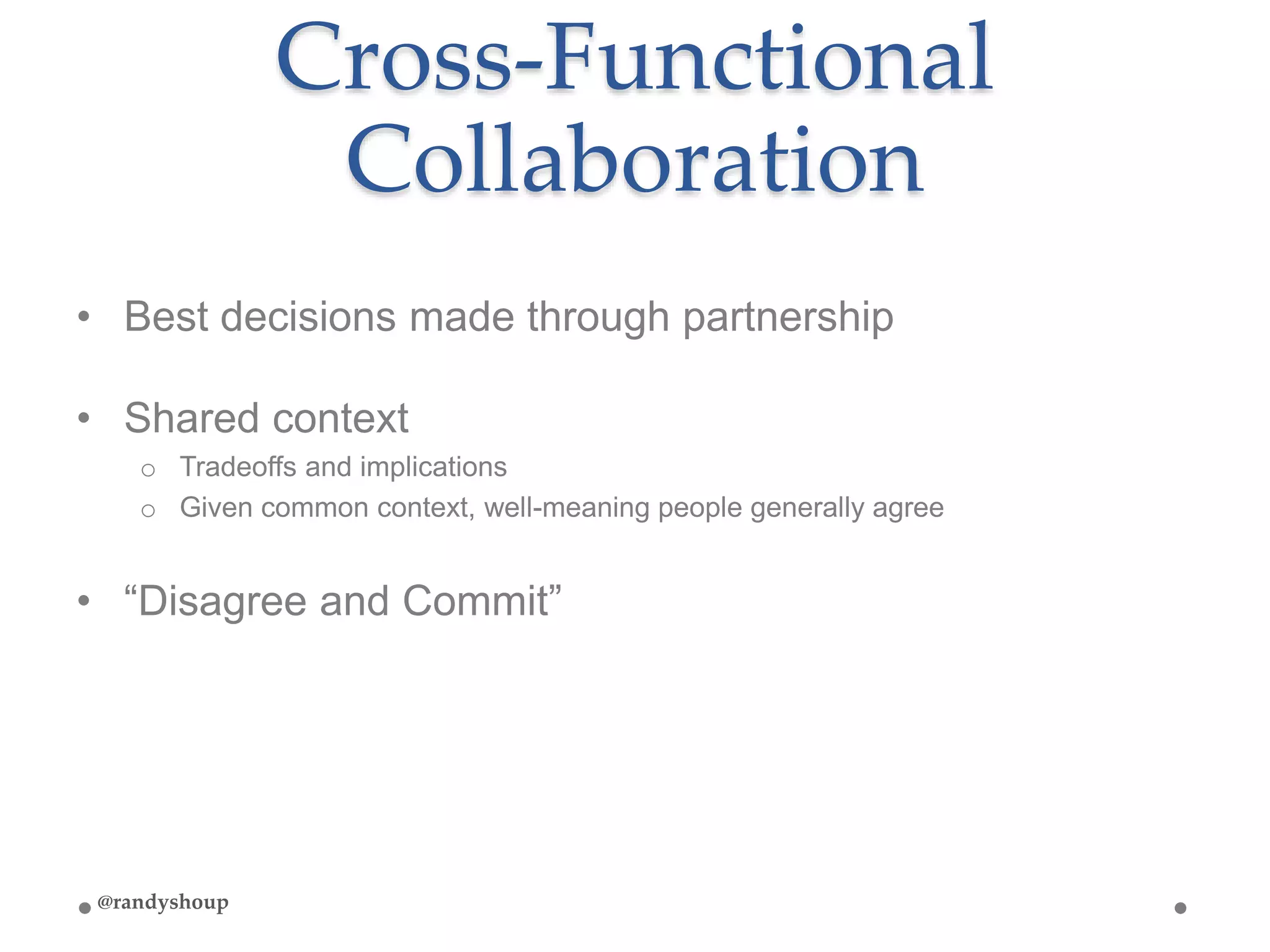 Cross-Functional Collaboration

• Best decisions made through partnership

• Shared context
  ○ Tradeoffs and implications
  ○ Given common context, well-meaning people generally agree

• “Disagree and Commit”

@randyshoup